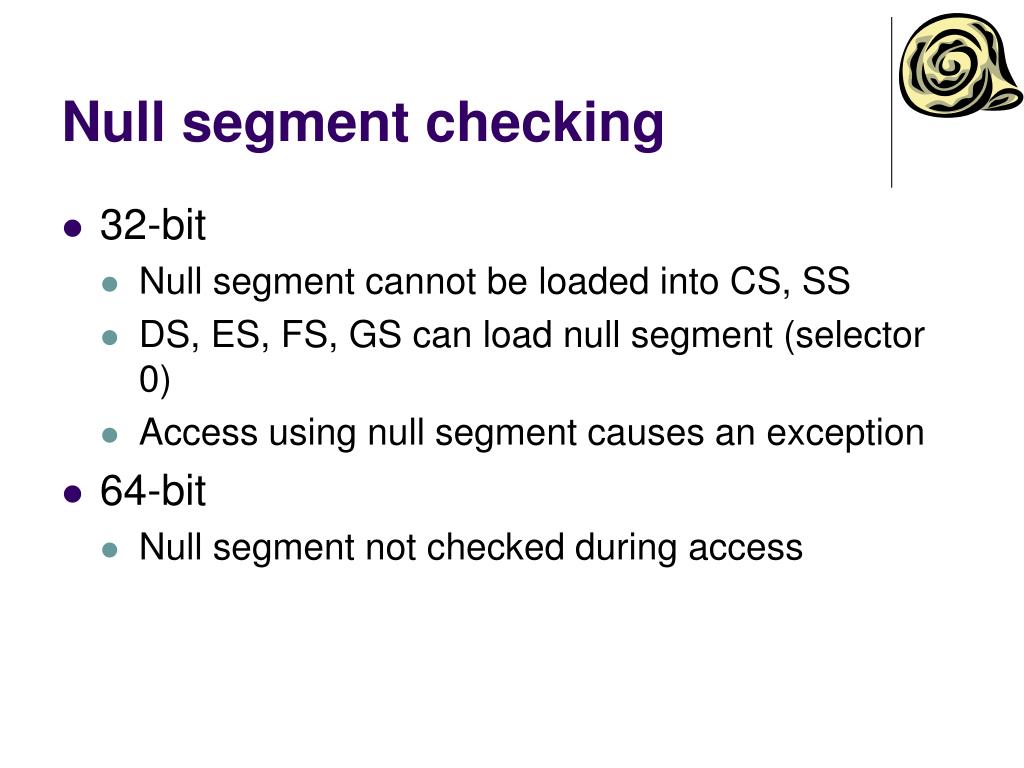 Null segment checking

- 32-bit
  - Null segment cannot be loaded into CS, SS
  - DS, ES, FS, GS can load null segment (selector 0)
  - Access using null segment causes an exception
- 64-bit
  - Null segment not checked during access